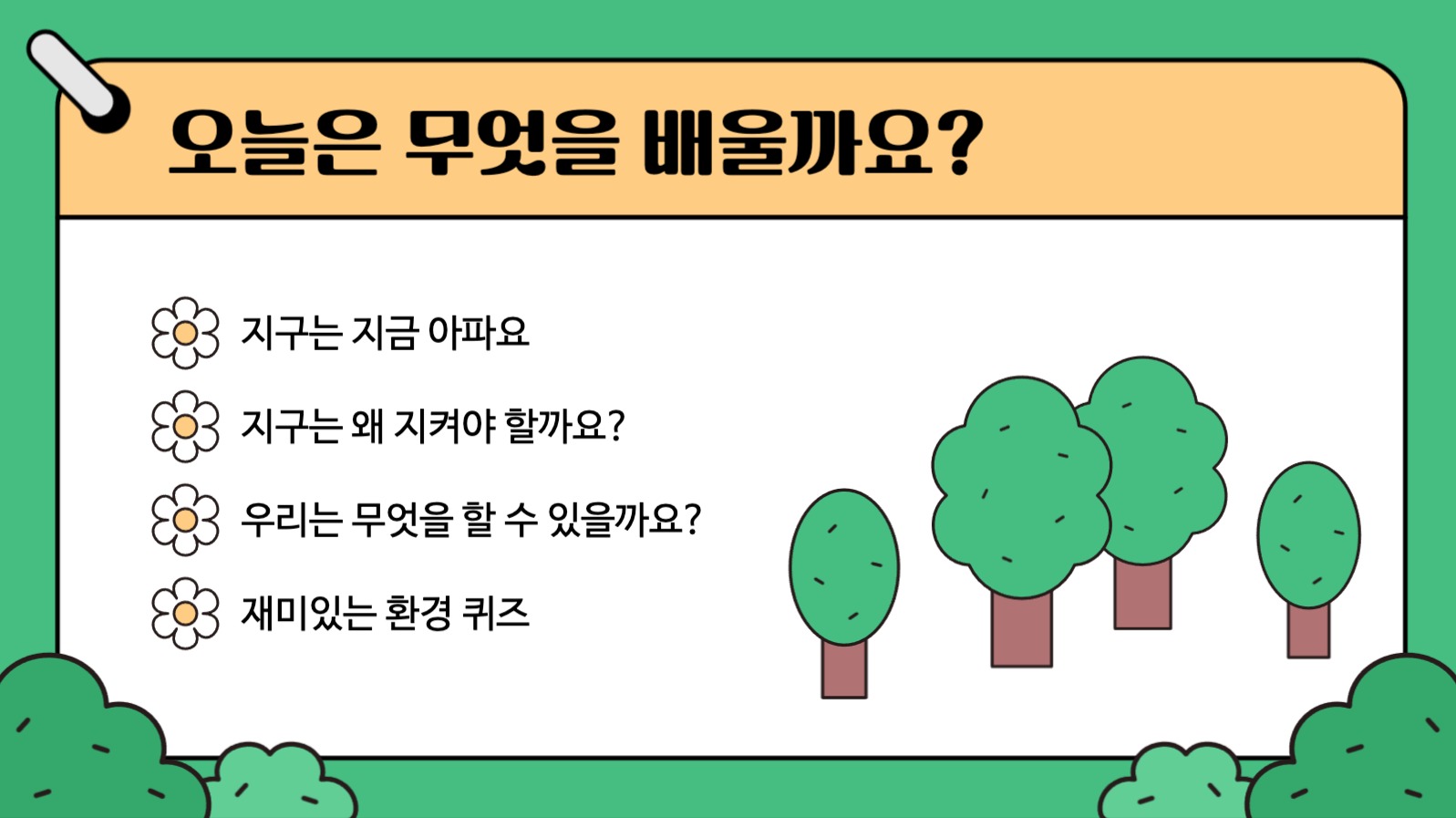 오늘은 무엇을 배울까요?

지구는 지금 아파요

지구는 왜 지켜야 할까요?

우리는 무엇을 할 수 있을까요?

재미있는 환경 퀴즈